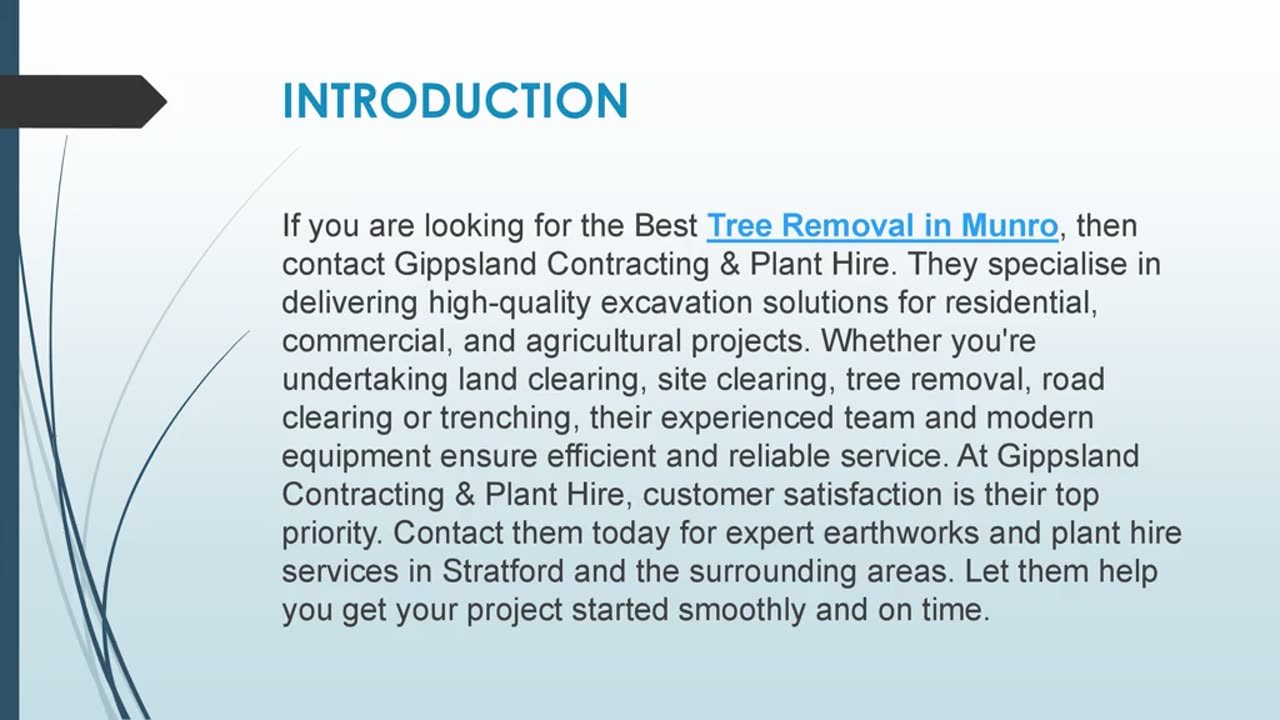 INTRODUCTION

If you are looking for the Best Tree Removal in Munro, then contact Gippsland Contracting & Plant Hire. They specialise in delivering high-quality excavation solutions for residential, commercial, and agricultural projects. Whether you're undertaking land clearing, site clearing, tree removal, road clearing or trenching, their experienced team and modern equipment ensure efficient and reliable service. At Gippsland Contracting & Plant Hire, customer satisfaction is their top priority. Contact them today for expert earthworks and plant hire services in Stratford and the surrounding areas. Let them help you get your project started smoothly and on time.